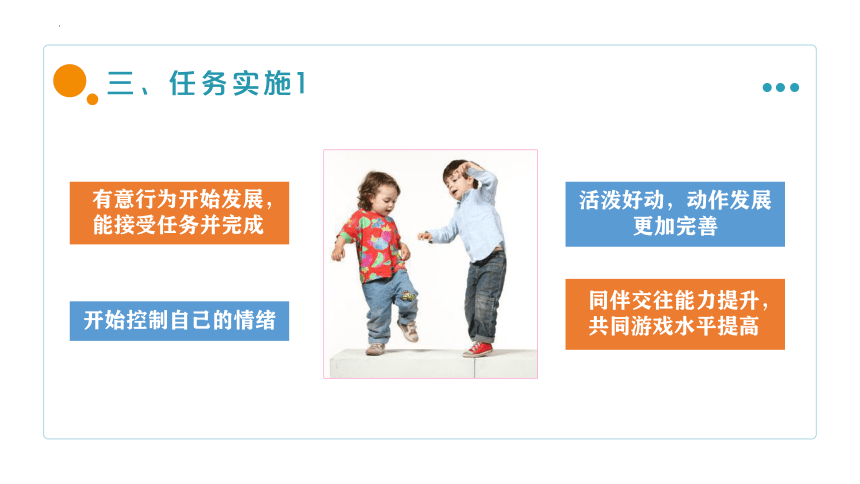 三、任务实施1

有意行为开始发展，能接受任务并完成

开始控制自己的情绪

活泼好动，动作发展更加完善

同伴交往能力提升，共同游戏水平提高